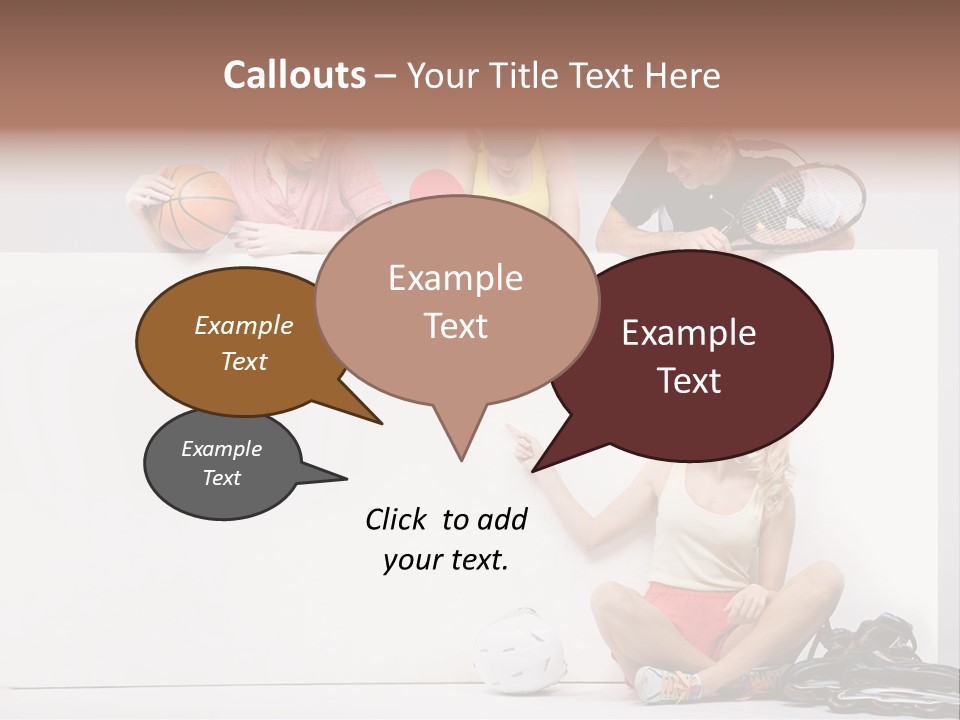 Callouts – Your Title Text Here

Example Text

Example Text

Example Text

Example Text

Click to add your text.